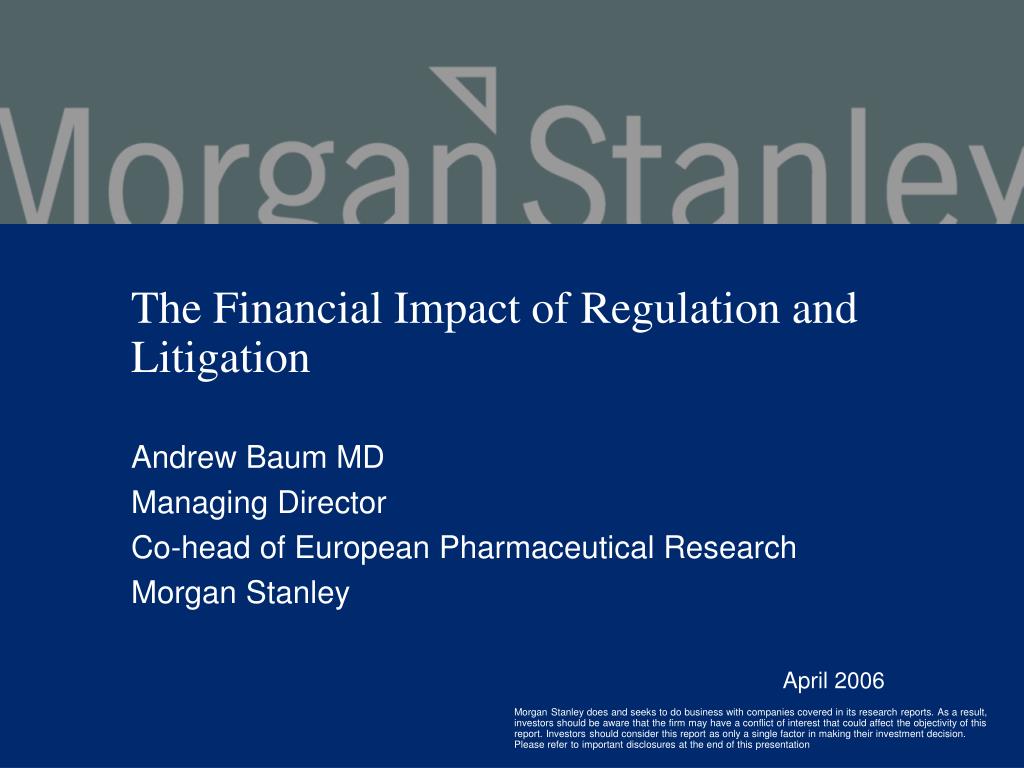 Morgan Stanley

The Financial Impact of Regulation and Litigation

Andrew Baum MD
Managing Director
Co-head of European Pharmaceutical Research
Morgan Stanley

April 2006

Morgan Stanley does and seeks to do business with companies covered in its research reports. As a result, investors should be aware that the firm may have a conflict of interest that could affect the objectivity of this report. Investors should consider this report as only a single factor in making their investment decision. Please refer to important disclosures at the end of this presentation